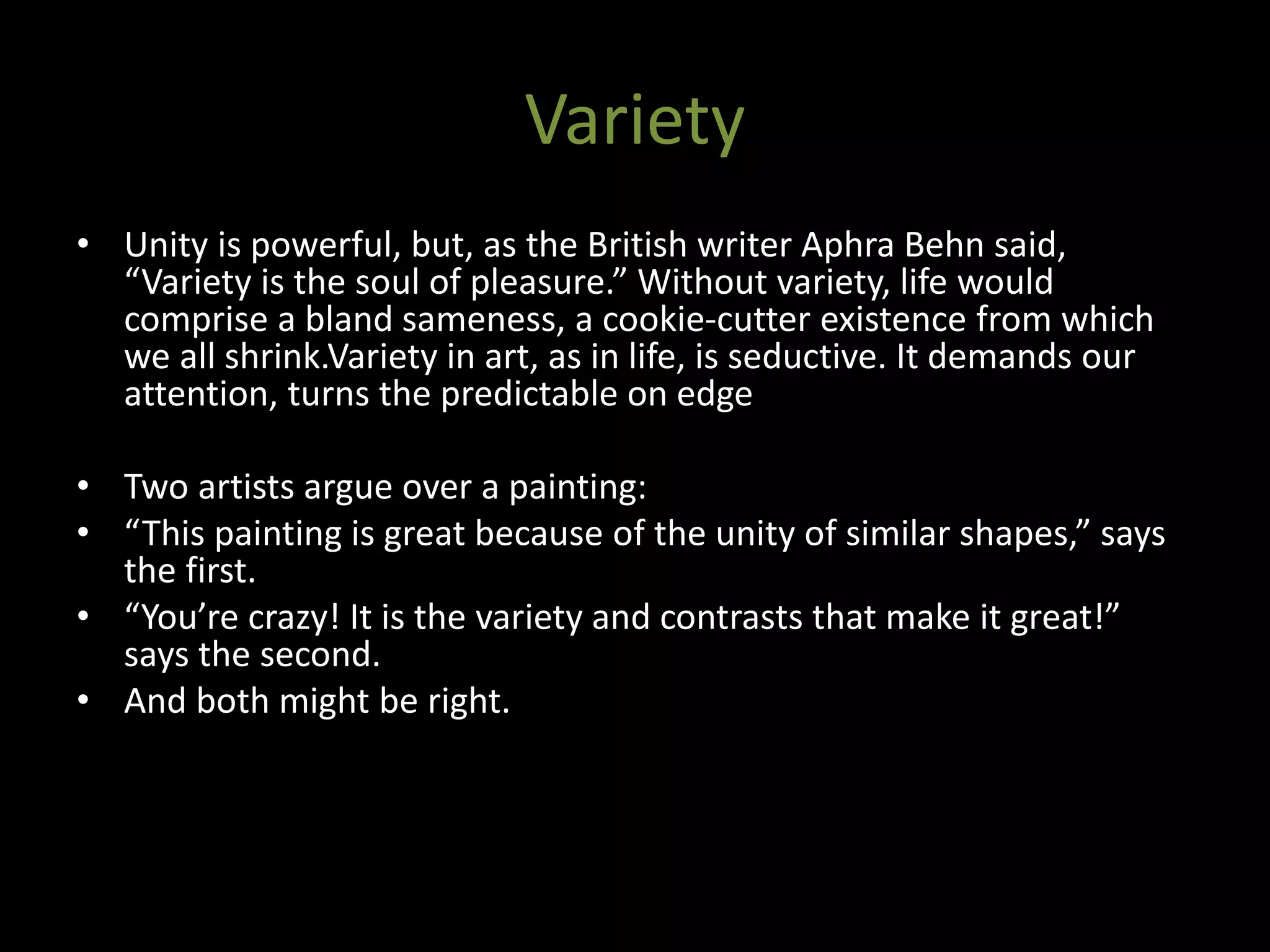 Variety

• Unity is powerful, but, as the British writer Aphra Behn said, “Variety is the soul of pleasure.” Without variety, life would comprise a bland sameness, a cookie-cutter existence from which we all shrink.Variety in art, as in life, is seductive. It demands our attention, turns the predictable on edge

• Two artists argue over a painting:
• “This painting is great because of the unity of similar shapes,” says the first.
• “You’re crazy! It is the variety and contrasts that make it great!” says the second.
• And both might be right.